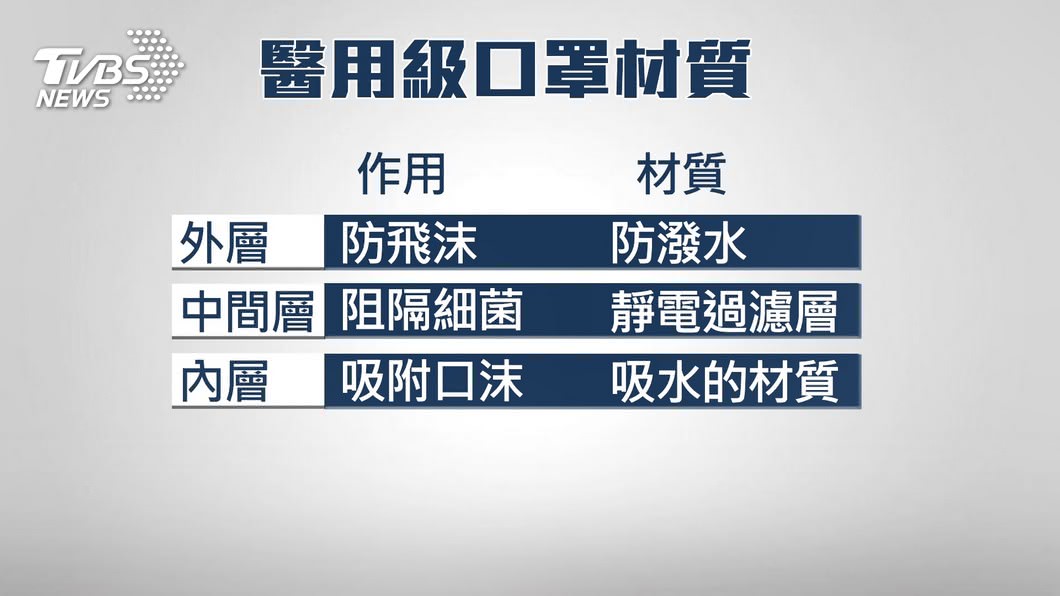 TVBS NEWS

醫用級口罩材質

|  | 作用 | 材質 |
|---|---|---|
| 外層 | 防飛沫 | 防潑水 |
| 中間層 | 阻隔細菌 | 靜電過濾層 |
| 內層 | 吸附口沫 | 吸水的材質 |